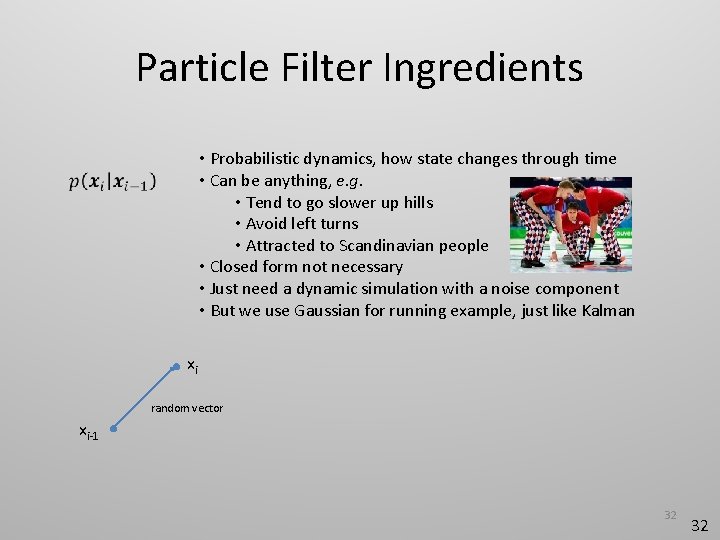 Particle Filter Ingredients

$p(\boldsymbol{x}_i|\boldsymbol{x}_{i-1})$

• Probabilistic dynamics, how state changes through time
• Can be anything, *e.g.*
  • Tend to go slower up hills
  • Avoid left turns
  • Attracted to Scandinavian people
• Closed form not necessary
• Just need a dynamic simulation with a noise component
• But we use Gaussian for running example, just like Kalman

$x_i$

random vector

$x_{i-1}$

32

32